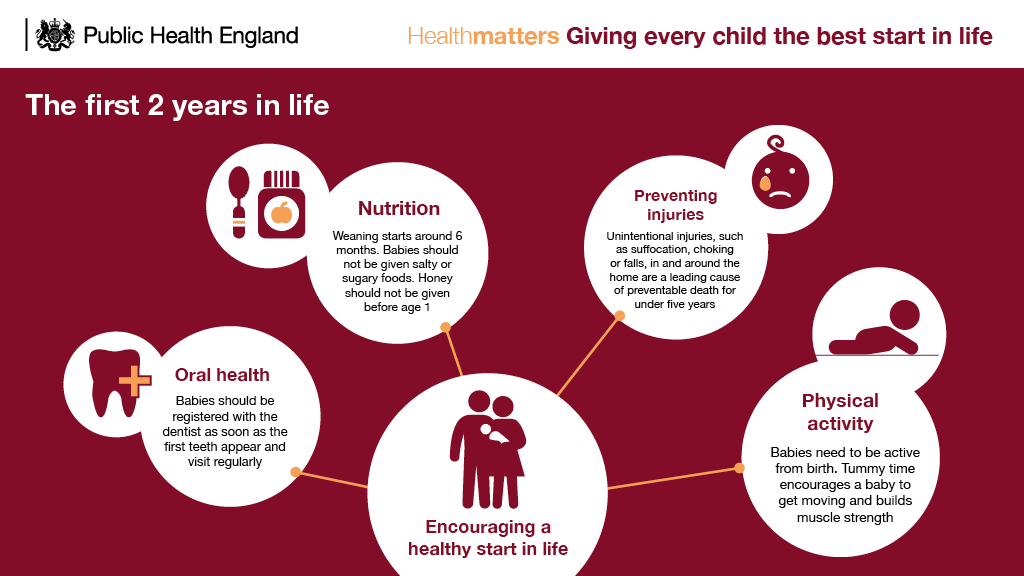 Public Health England

Healthmatters Giving every child the best start in life

The first 2 years in life

Nutrition

Weaning starts around 6 months. Babies should not be given salty or sugary foods. Honey should not be given before age 1

Preventing injuries

Unintentional injuries, such as suffocation, choking or falls, in and around the home are a leading cause of preventable death for under five years

Oral health

Babies should be registered with the dentist as soon as the first teeth appear and visit regularly

Physical activity

Babies need to be active from birth. Tummy time encourages a baby to get moving and builds muscle strength

Encouraging a healthy start in life